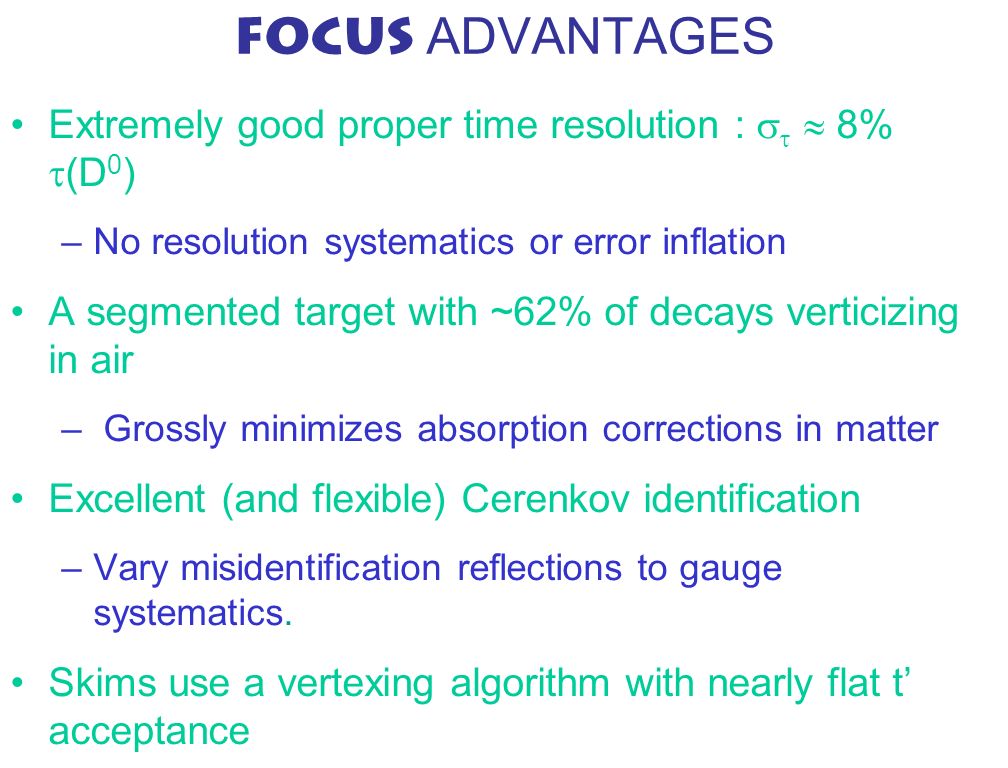 FOCUS ADVANTAGES

• Extremely good proper time resolution : $\sigma_\tau \approx 8\%$ $\tau(D^0)$

– No resolution systematics or error inflation

• A segmented target with ~62% of decays verticizing in air

– Grossly minimizes absorption corrections in matter

• Excellent (and flexible) Cerenkov identification

– Vary misidentification reflections to gauge systematics.

• Skims use a vertexing algorithm with nearly flat t' acceptance